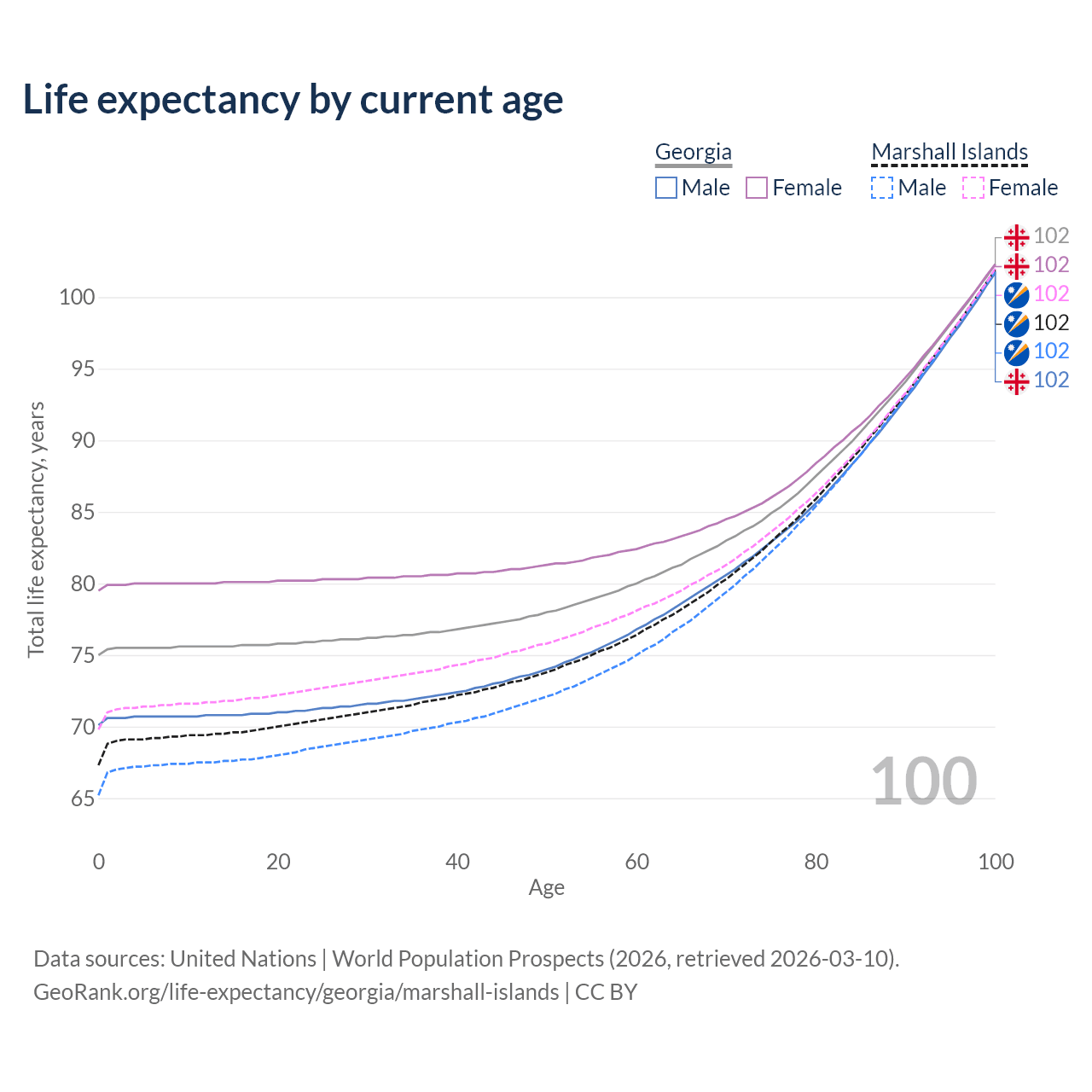 Life expectancy by current age

Georgia
Male Female

Marshall Islands
Male Female

102
102
102
102
102
102

100
95
90
85
80
75
70
65

Total life expectancy, years

100

0 20 40 60 80 100
Age

Data sources: United Nations | World Population Prospects (2026, retrieved 2026-03-10).
GeoRank.org/life-expectancy/georgia/marshall-islands | CC BY